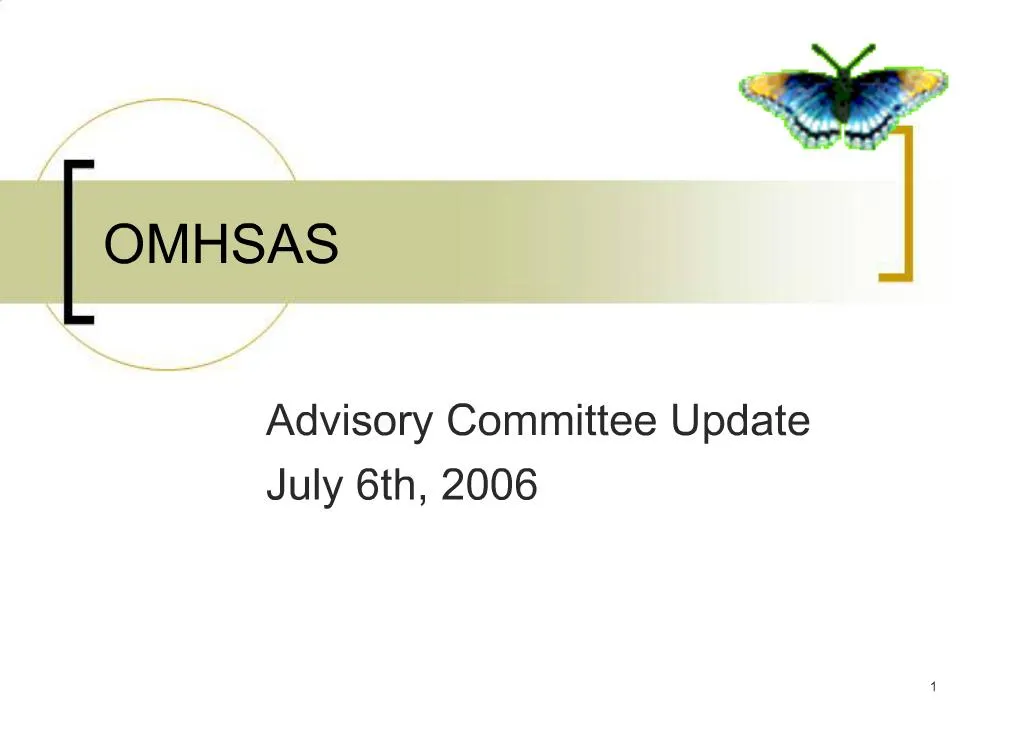 OMHSAS

Advisory Committee Update
July 6th, 2006

1